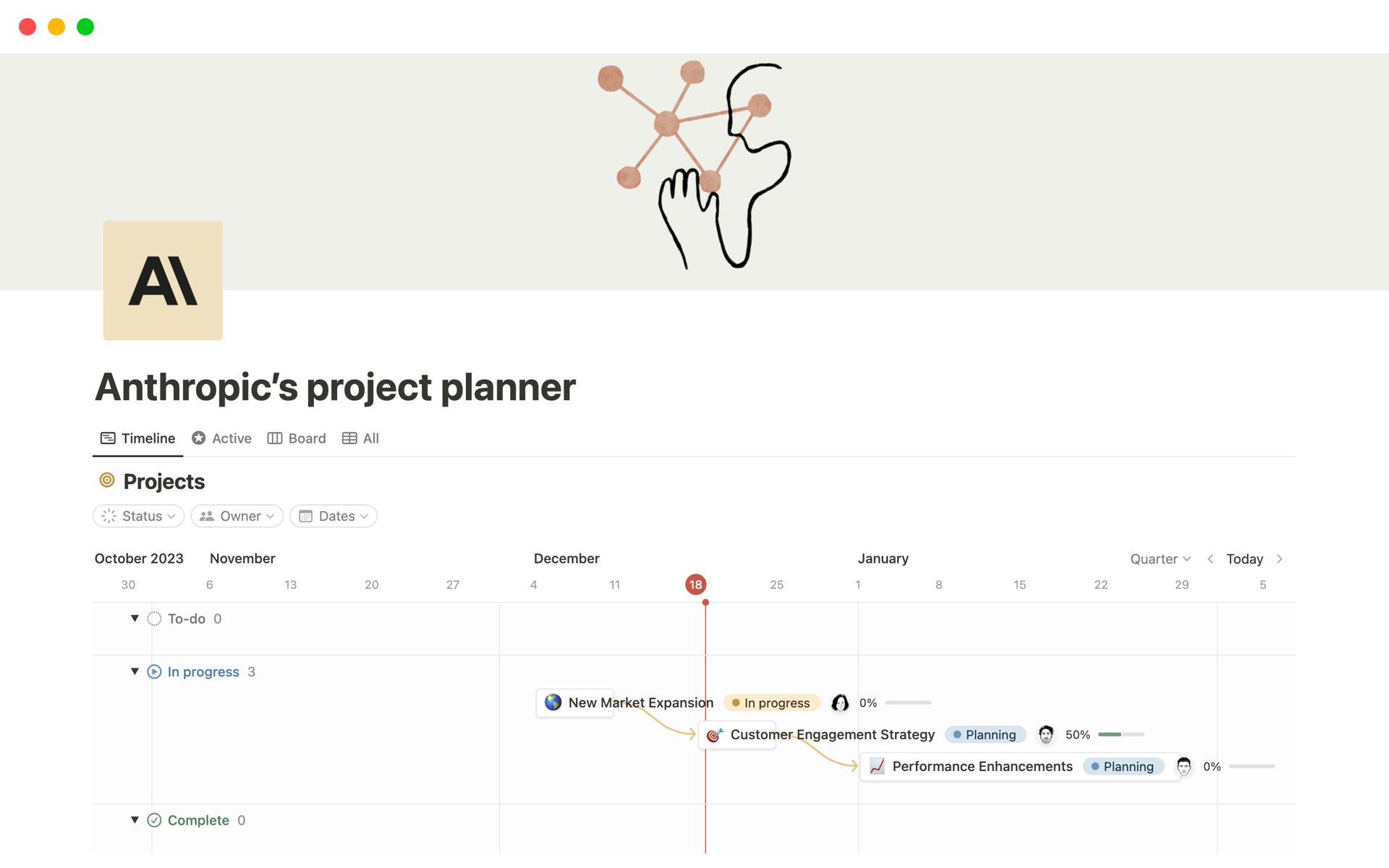 A\

Anthropic's project planner

Timeline Active Board All

Projects

Status Owner Dates

October 2023 November December January Quarter Today

30 6 13 20 27 4 11 18 25 1 8 15 22 29 5

To-do 0

In progress 3

New Market Expansion In progress 0%

Customer Engagement Strategy Planning 50%

Performance Enhancements Planning 0%

Complete 0